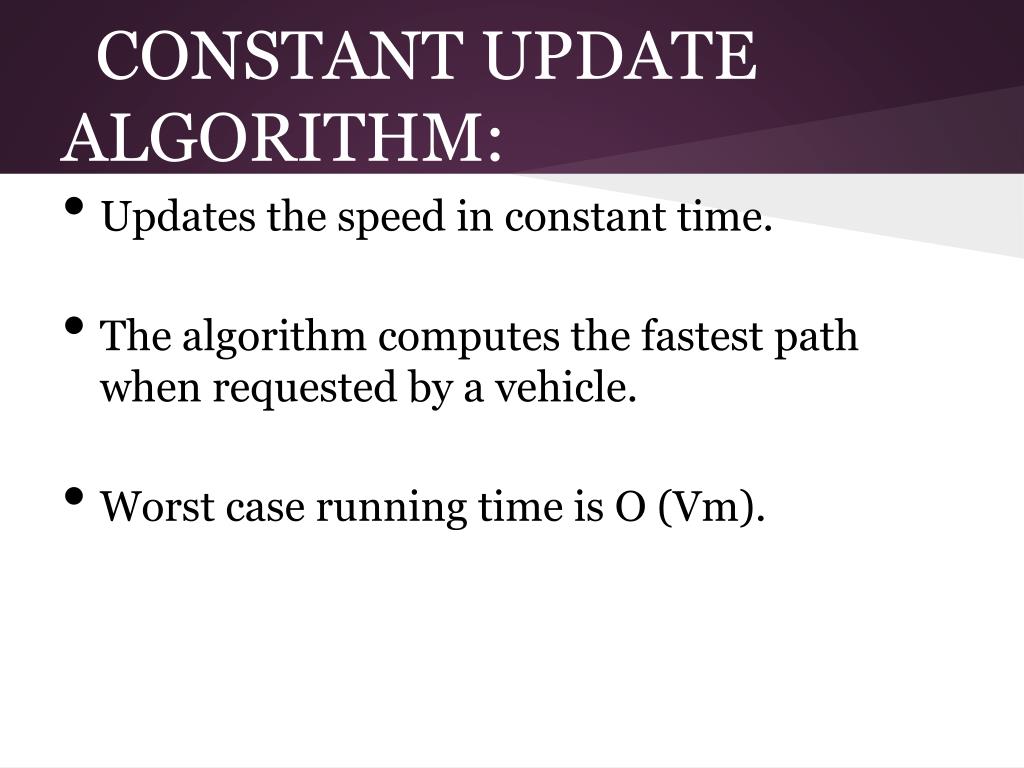 CONSTANT UPDATE ALGORITHM:

• Updates the speed in constant time.

• The algorithm computes the fastest path when requested by a vehicle.

• Worst case running time is O (Vm).